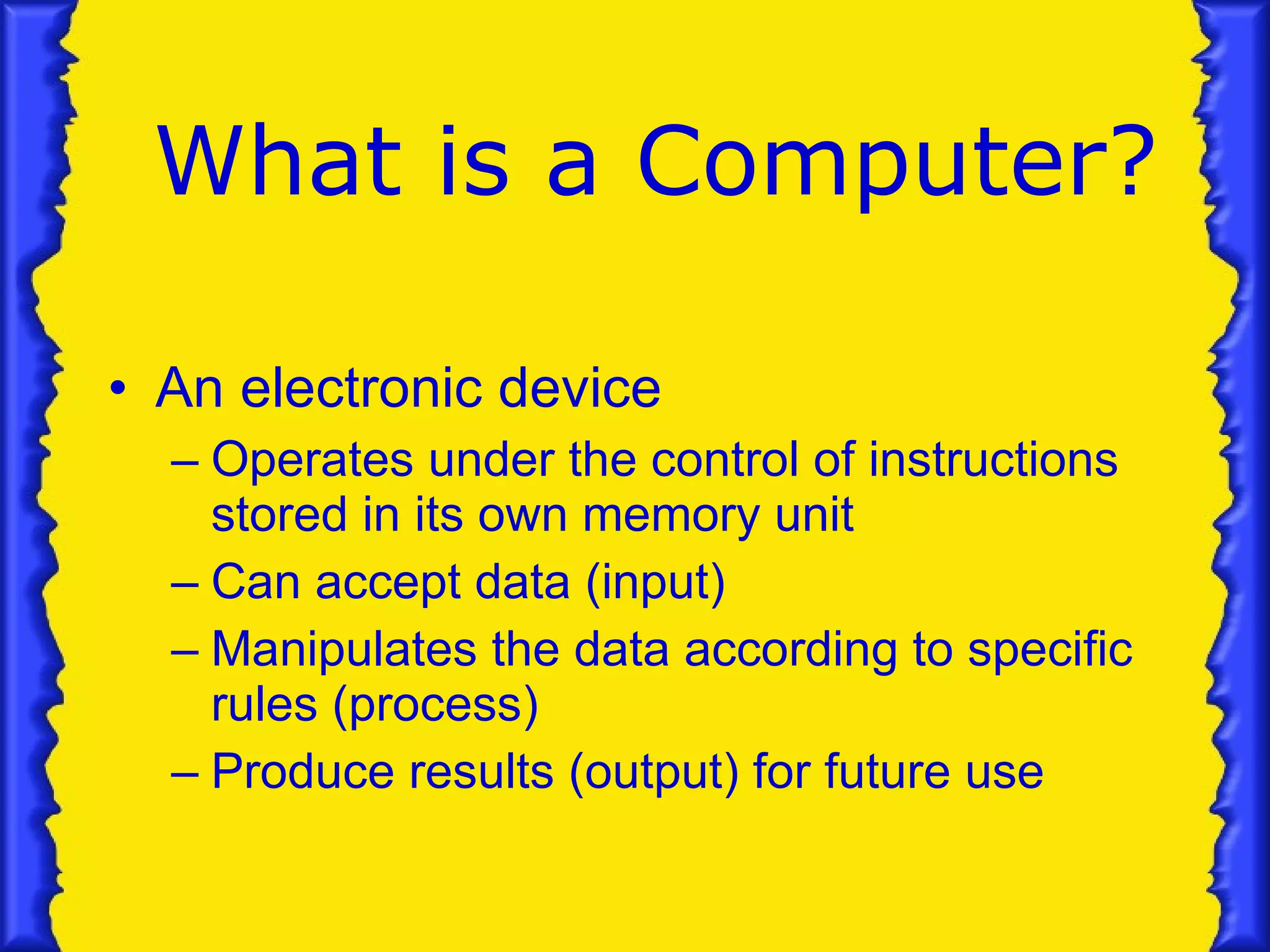 What is a Computer?

• An electronic device
– Operates under the control of instructions stored in its own memory unit
– Can accept data (input)
– Manipulates the data according to specific rules (process)
– Produce results (output) for future use